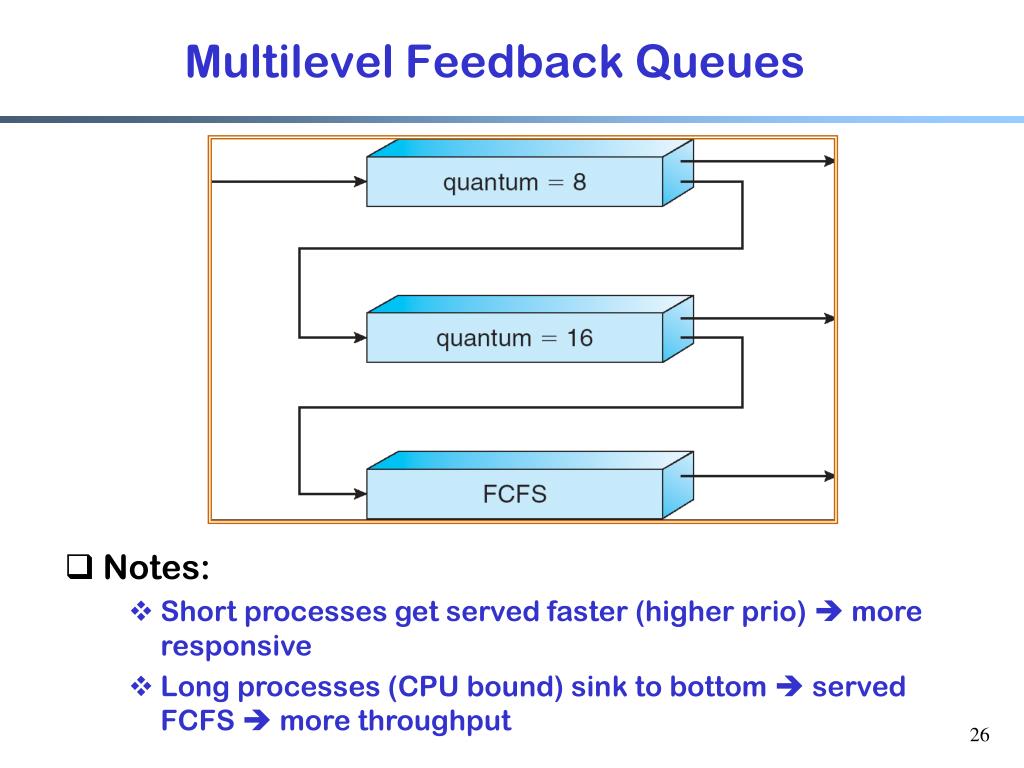 Multilevel Feedback Queues

quantum = 8

quantum = 16

FCFS

❑ Notes:

❖ Short processes get served faster (higher prio) ➔ more responsive

❖ Long processes (CPU bound) sink to bottom ➔ served FCFS ➔ more throughput

26